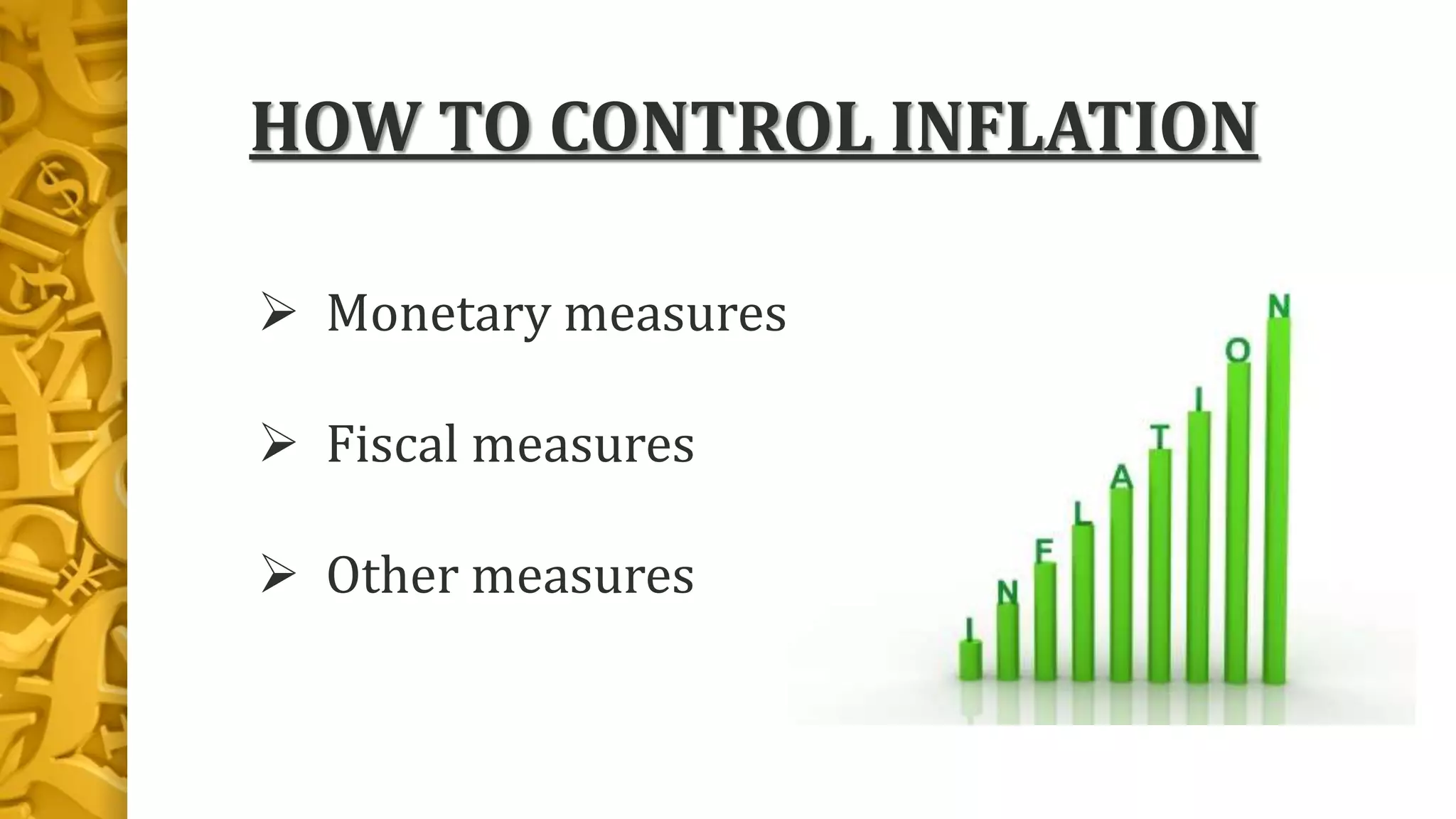 HOW TO CONTROL INFLATION

➢ Monetary measures

➢ Fiscal measures

➢ Other measures

I N F L A T I O N